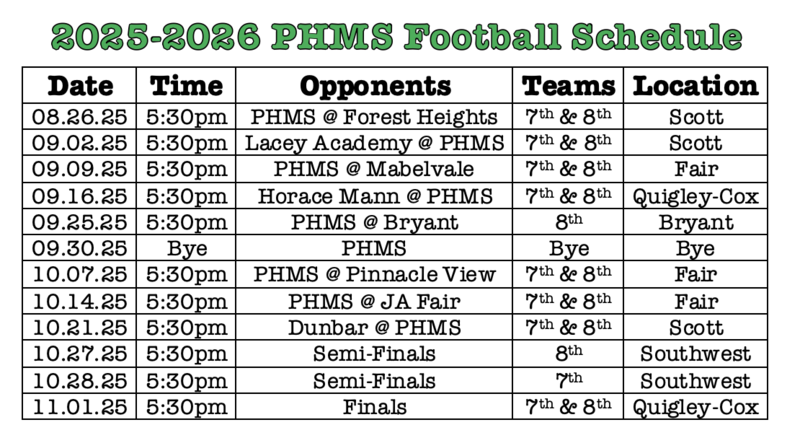 2025-2026 PHMS Football Schedule

| Date | Time | Opponents | Teams | Location |
|---|---|---|---|---|
| 08.26.25 | 5:30pm | PHMS @ Forest Heights | 7th & 8th | Scott |
| 09.02.25 | 5:30pm | Lacey Academy @ PHMS | 7th & 8th | Scott |
| 09.09.25 | 5:30pm | PHMS @ Mabelvale | 7th & 8th | Fair |
| 09.16.25 | 5:30pm | Horace Mann @ PHMS | 7th & 8th | Quigley-Cox |
| 09.25.25 | 5:30pm | PHMS @ Bryant | 8th | Bryant |
| 09.30.25 | Bye | PHMS | Bye | Bye |
| 10.07.25 | 5:30pm | PHMS @ Pinnacle View | 7th & 8th | Fair |
| 10.14.25 | 5:30pm | PHMS @ JA Fair | 7th & 8th | Fair |
| 10.21.25 | 5:30pm | Dunbar @ PHMS | 7th & 8th | Scott |
| 10.27.25 | 5:30pm | Semi-Finals | 8th | Southwest |
| 10.28.25 | 5:30pm | Semi-Finals | 7th | Southwest |
| 11.01.25 | 5:30pm | Finals | 7th & 8th | Quigley-Cox |